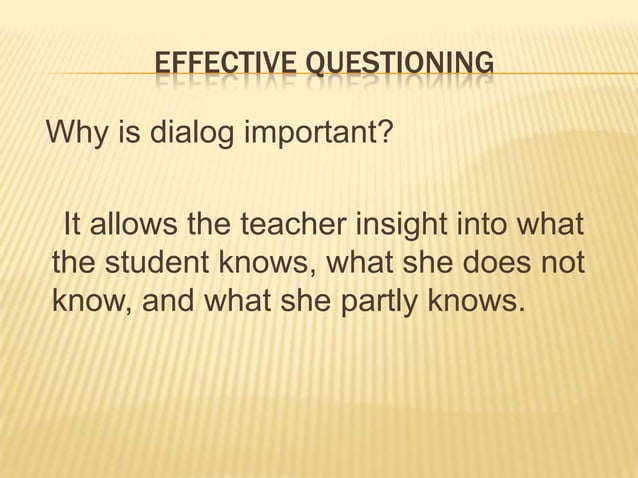 EFFECTIVE QUESTIONING

Why is dialog important?

It allows the teacher insight into what the student knows, what she does not know, and what she partly knows.